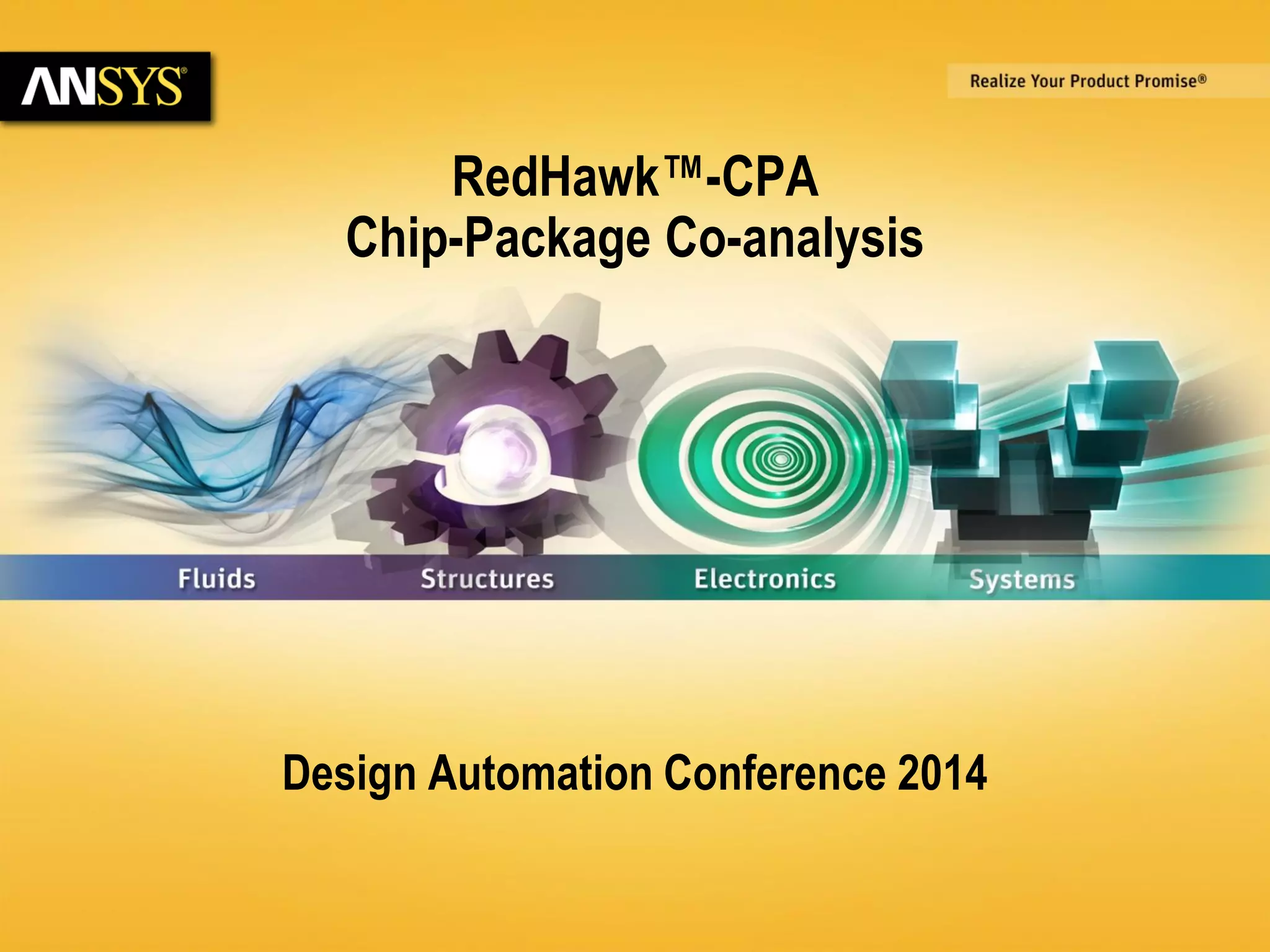 ANSYS®

Realize Your Product Promise®

RedHawk™-CPA
Chip-Package Co-analysis

Fluids Structures Electronics Systems

Design Automation Conference 2014